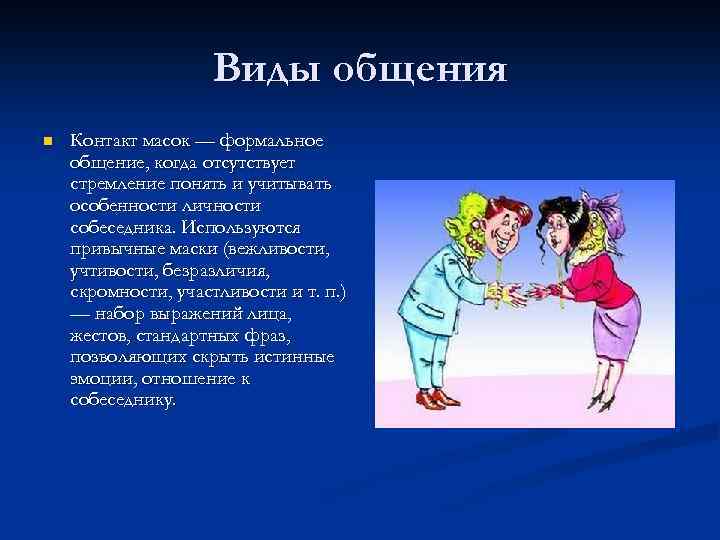 Виды общения

Контакт масок — формальное общение, когда отсутствует стремление понять и учитывать особенности личности собеседника. Используются привычные маски (вежливости, учтивости, безразличия, скромности, участливости и т. п.) — набор выражений лица, жестов, стандартных фраз, позволяющих скрыть истинные эмоции, отношение к собеседнику.